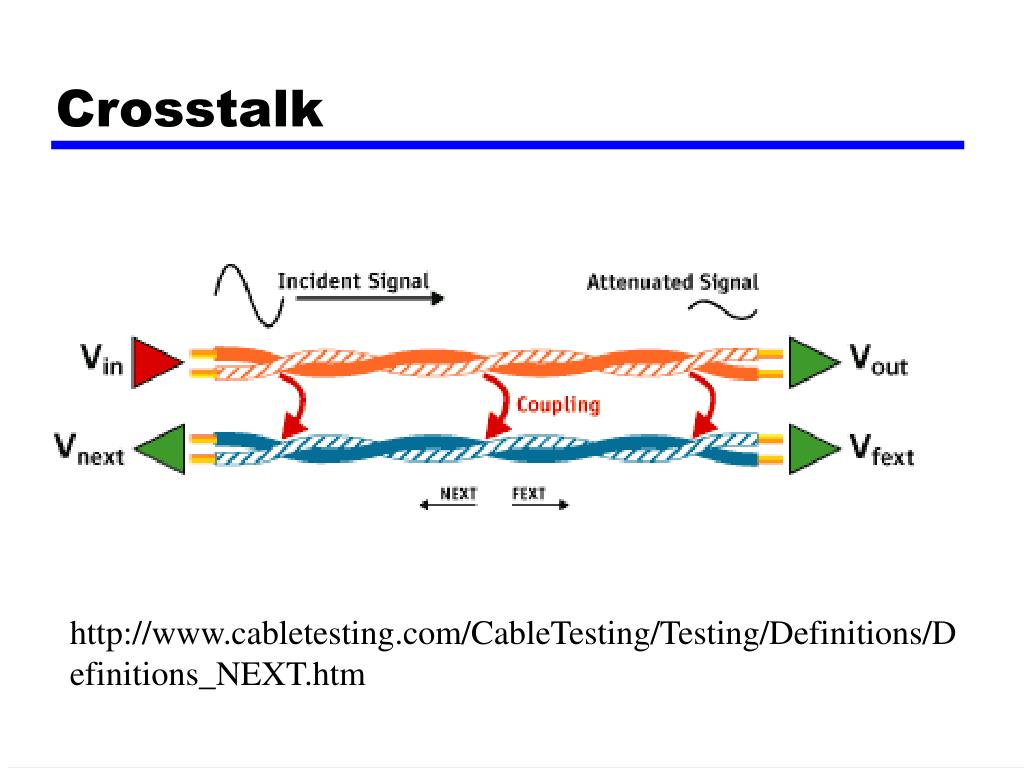 Crosstalk

Incident Signal

Attenuated Signal

$V_{in}$

$V_{out}$

Coupling

$V_{next}$

$V_{fext}$

NEXT

FEXT

http://www.cabletesting.com/CableTesting/Testing/Definitions/Definitions_NEXT.htm